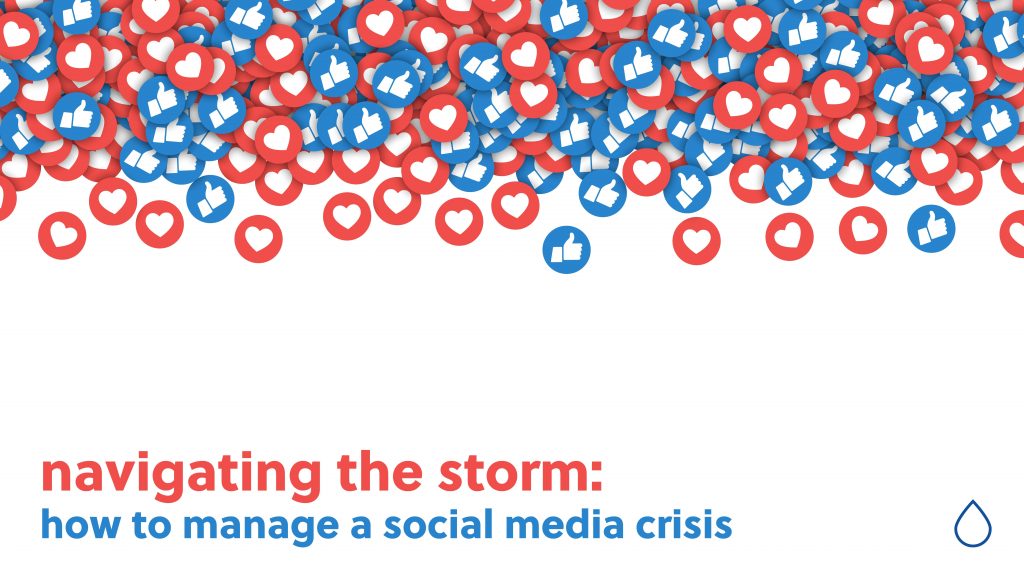 navigating the storm:
how to manage a social media crisis